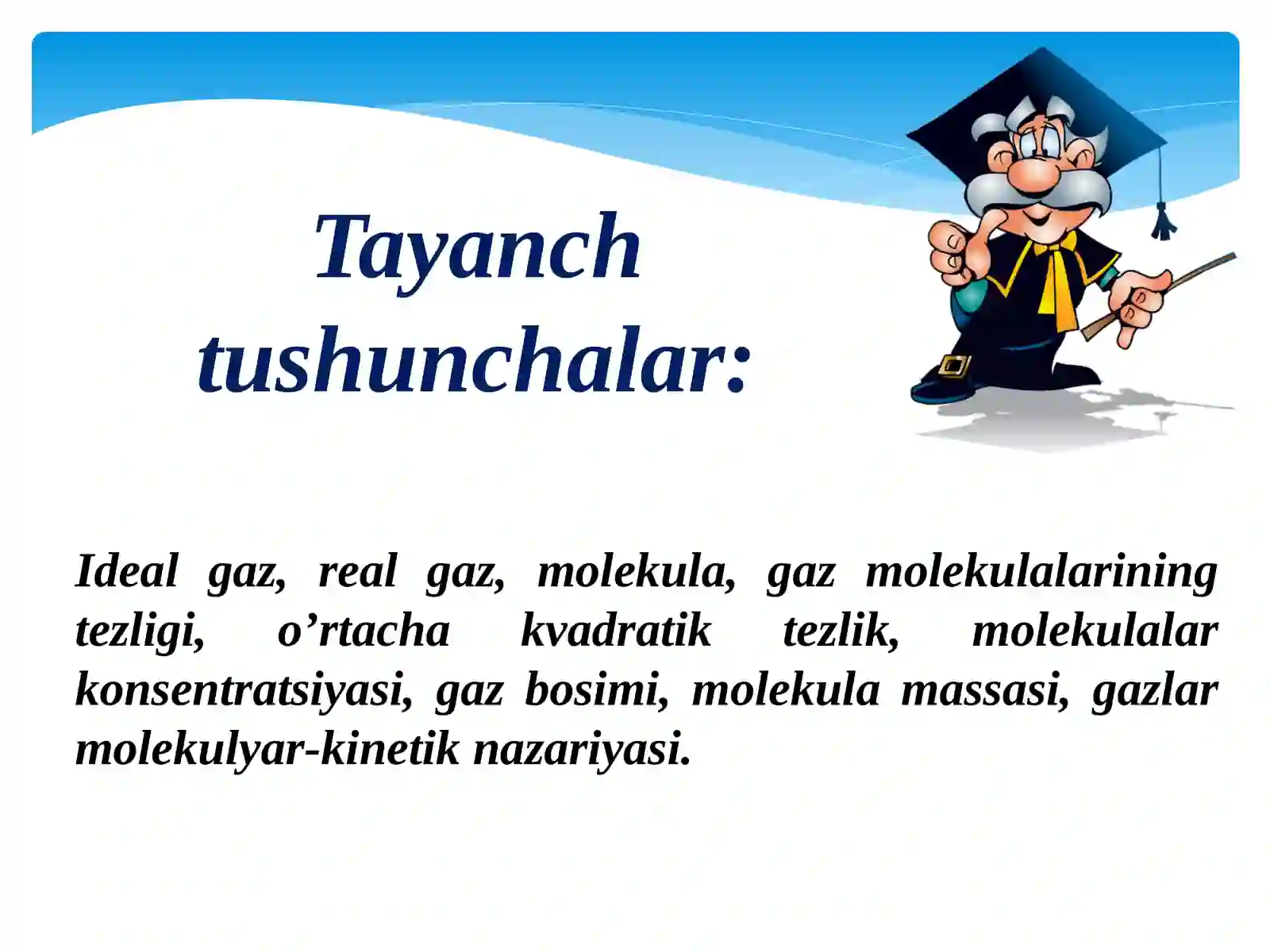 Tayanch tushunchalar:

Ideal gaz, real gaz, molekula, gaz molekulalarining tezligi, o’rtacha kvadratik tezlik, molekulalar konsentratsiyasi, gaz bosimi, molekula massasi, gazlar molekulyar-kinetik nazariyasi.